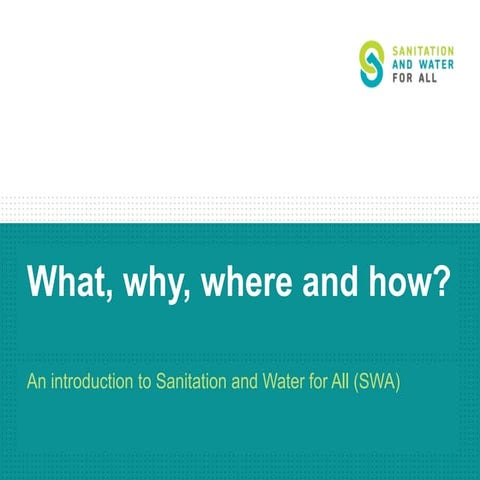 SANITATION AND WATER FOR ALL

What, why, where and how?

An introduction to Sanitation and Water for All (SWA)